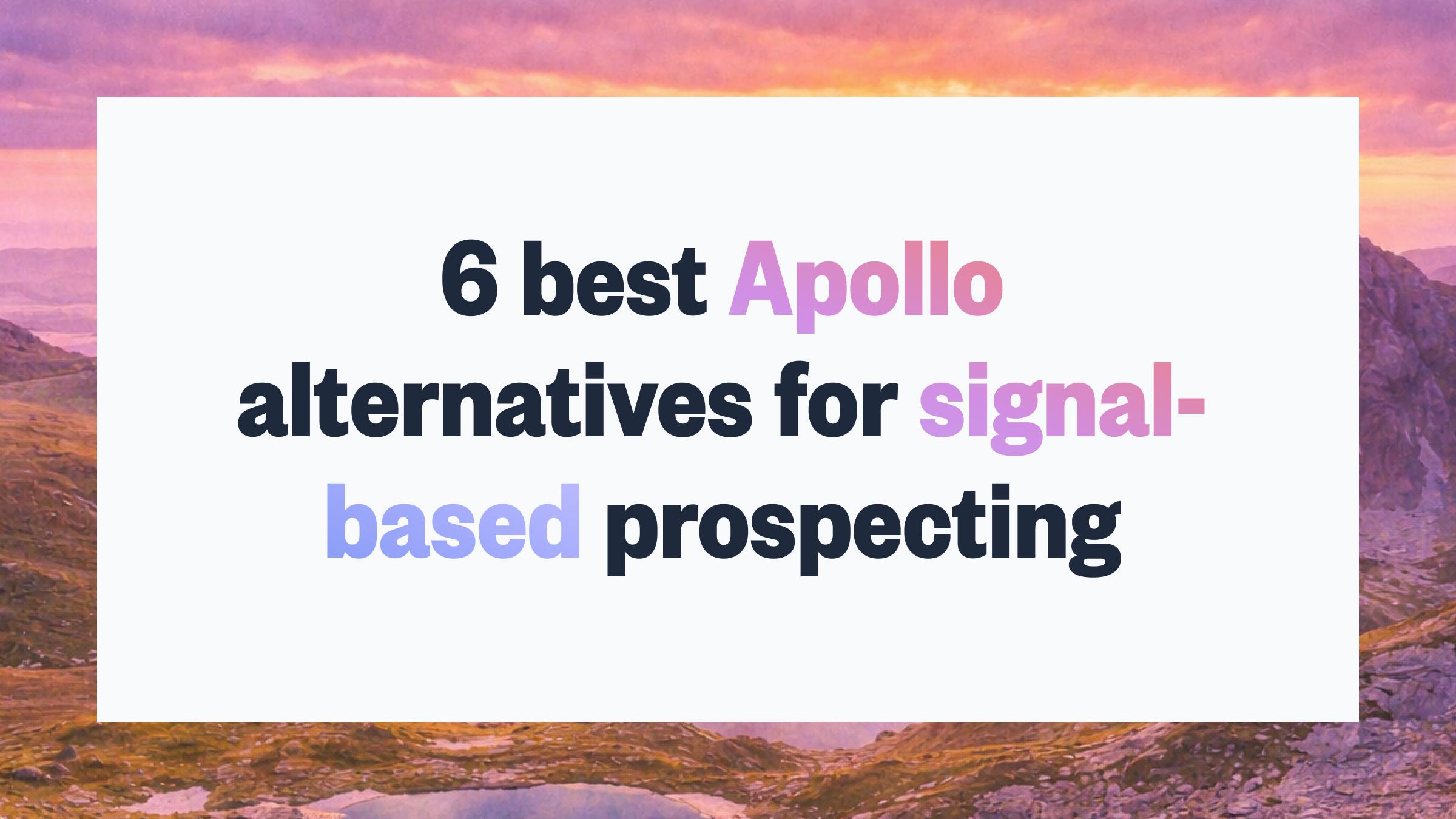 6 best Apollo alternatives for signal-based prospecting